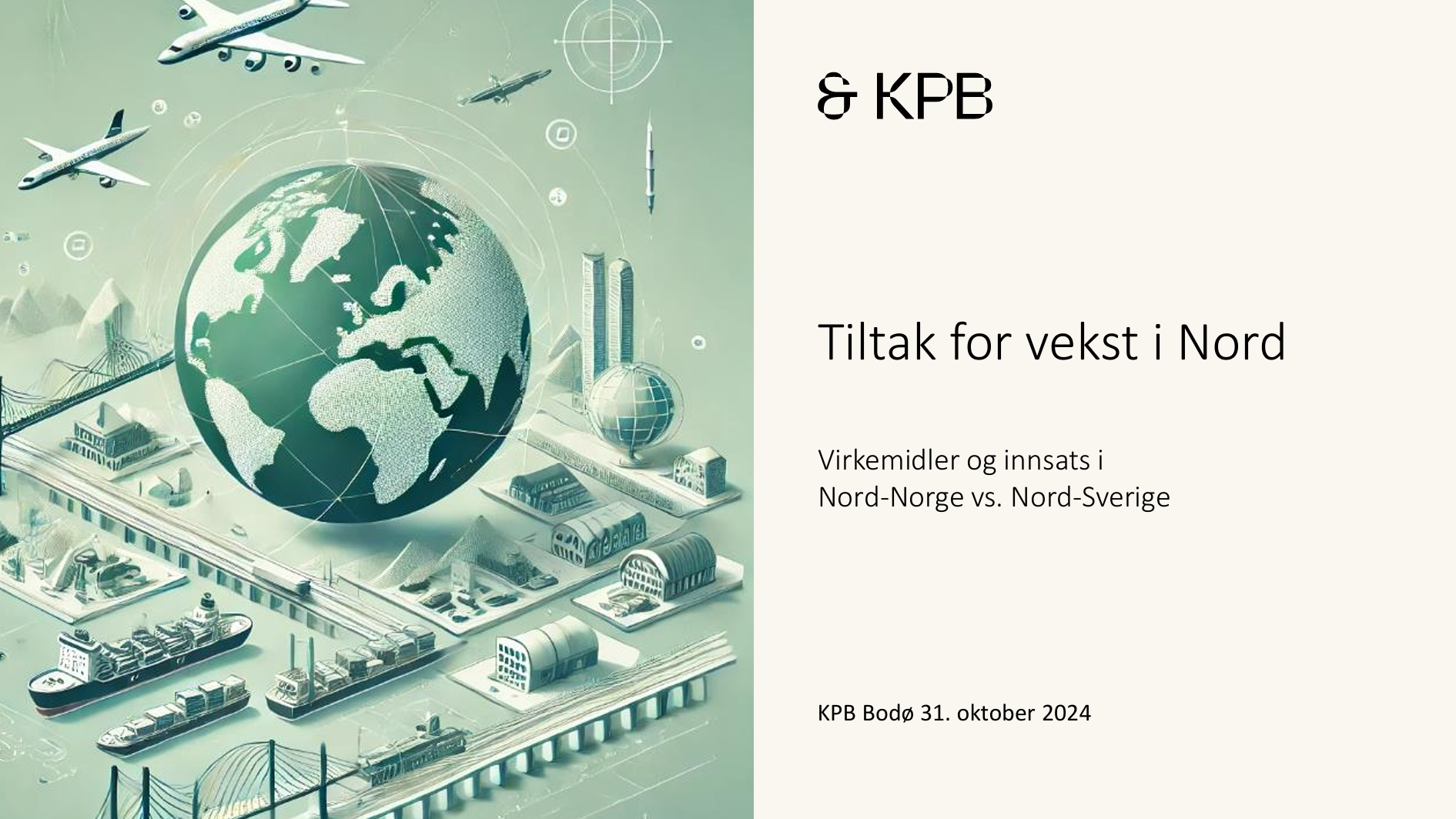 & KPB

Tiltak for vekst i Nord

Virkemidler og innsats i
Nord-Norge vs. Nord-Sverige

KPB Bodø 31. oktober 2024